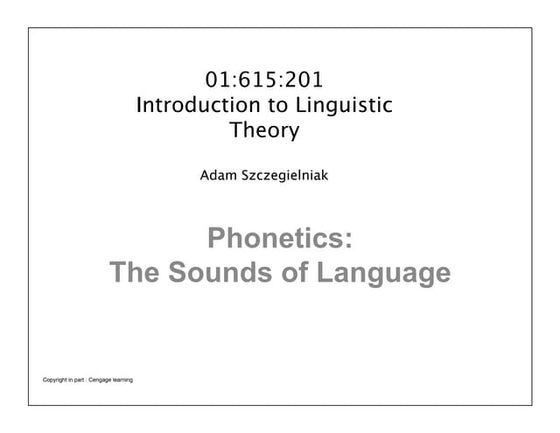 01:615:201
Introduction to Linguistic Theory

Adam Szczegielniak

Phonetics:
The Sounds of Language

Copyright in part : Cengage learning